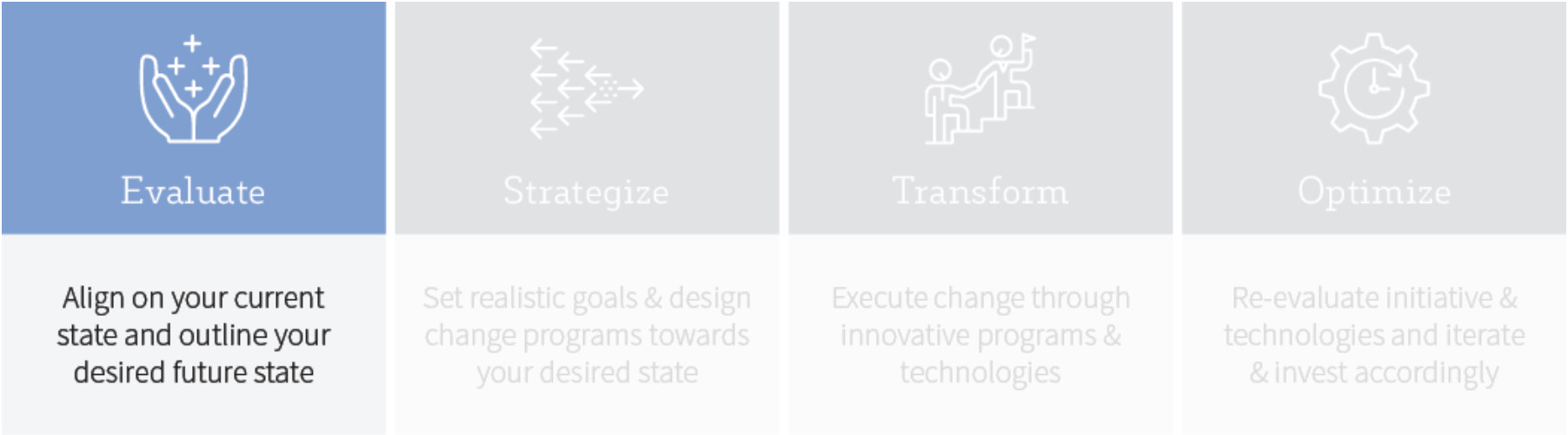 Evaluate

Align on your current state and outline your desired future state

Strategize

Set realistic goals & design change programs towards your desired state

Transform

Execute change through innovative programs & technologies

Optimize

Re-evaluate initiative & technologies and iterate & invest accordingly